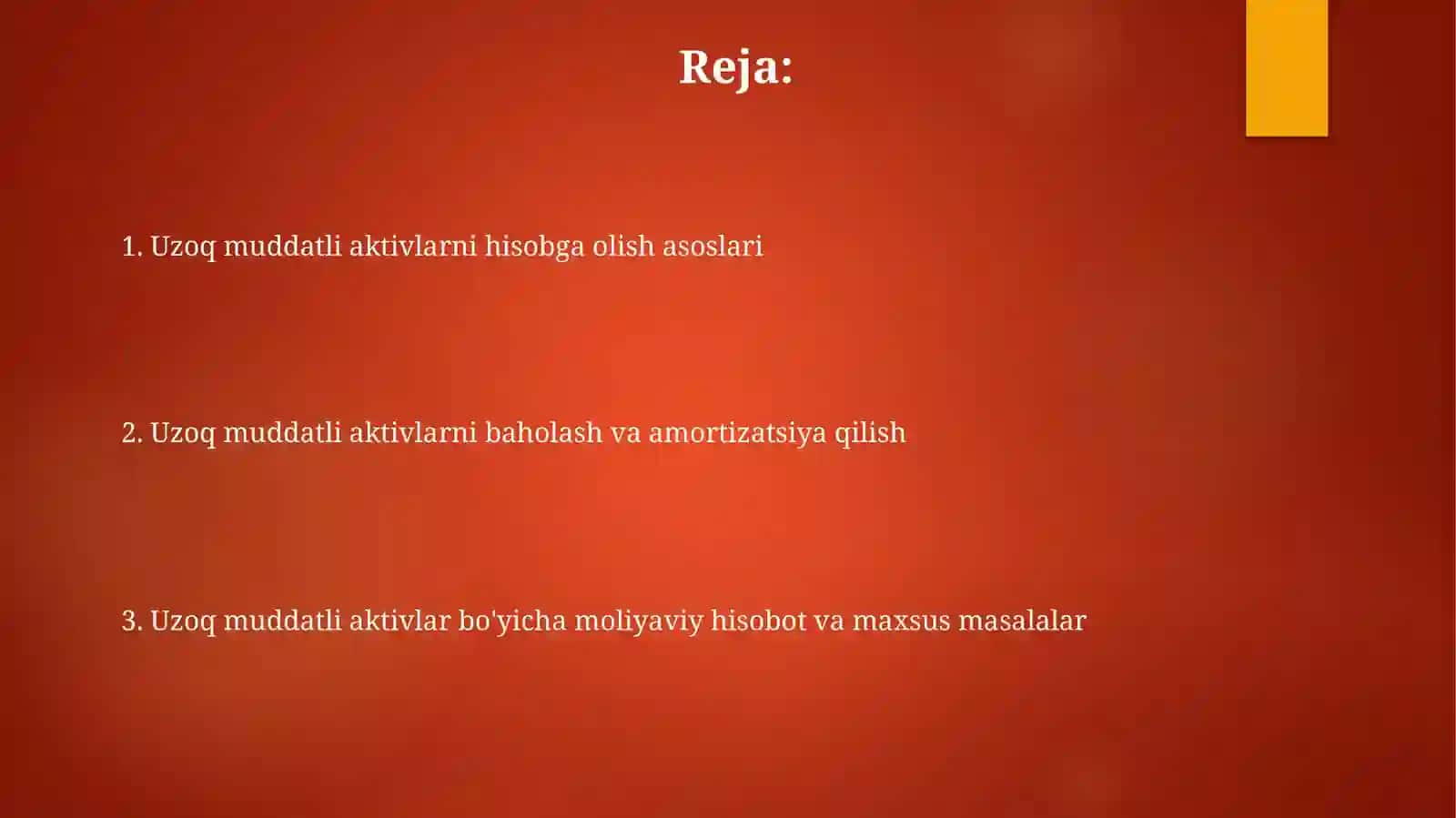 Reja:

1. Uzoq muddatli aktivlarni hisobga olish asoslari

2. Uzoq muddatli aktivlarni baholash va amortizatsiya qilish

3. Uzoq muddatli aktivlar bo'yicha moliyaviy hisobot va maxsus masalalar